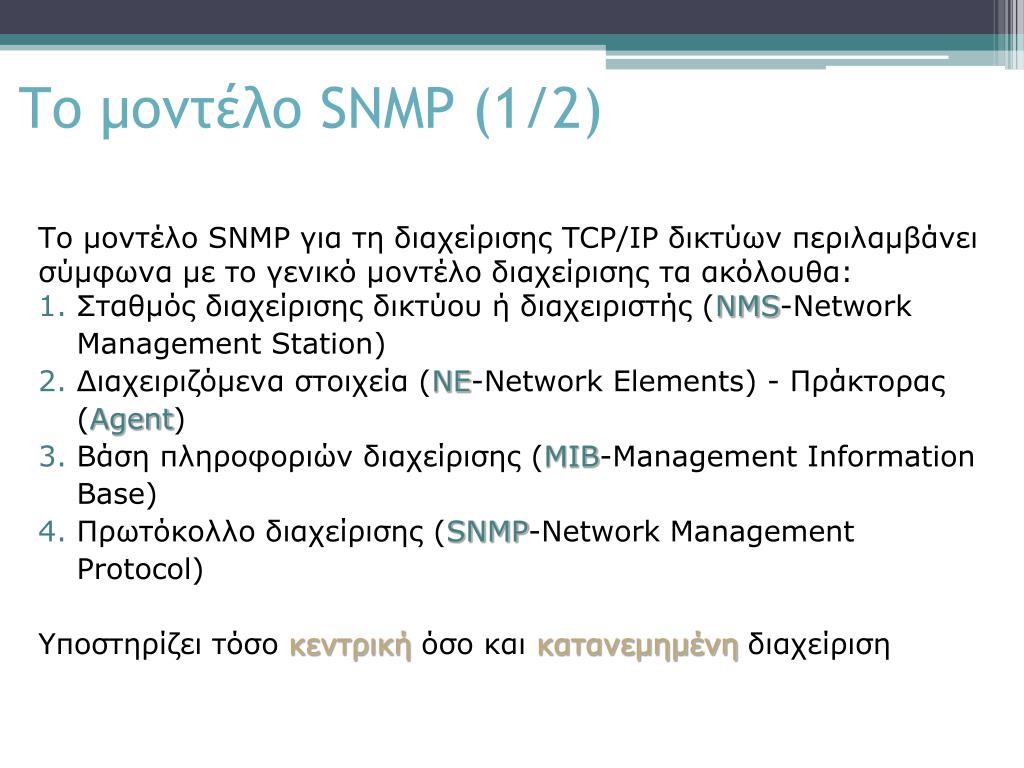 Το μοντέλο SNMP (1/2)

Το μοντέλο SNMP για τη διαχείρισης TCP/IP δικτύων περιλαμβάνει σύμφωνα με το γενικό μοντέλο διαχείρισης τα ακόλουθα:
1. Σταθμός διαχείρισης δικτύου ή διαχειριστής (NMS-Network Management Station)
2. Διαχειριζόμενα στοιχεία (NE-Network Elements) - Πράκτορας (Agent)
3. Βάση πληροφοριών διαχείρισης (MIB-Management Information Base)
4. Πρωτόκολλο διαχείρισης (SNMP-Network Management Protocol)

Υποστηρίζει τόσο κεντρική όσο και κατανεμημένη διαχείριση